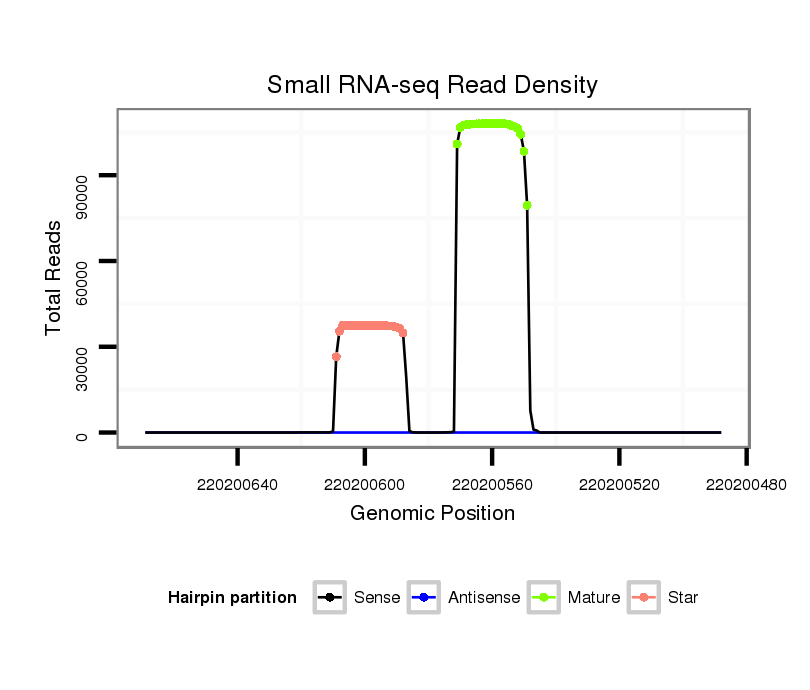 Small RNA-seq Read Density

Total Reads

90000
60000
30000
0

220200640
220200600
220200560
220200520
220200480

Genomic Position

Hairpin partition
Sense
Antisense
Mature
Star